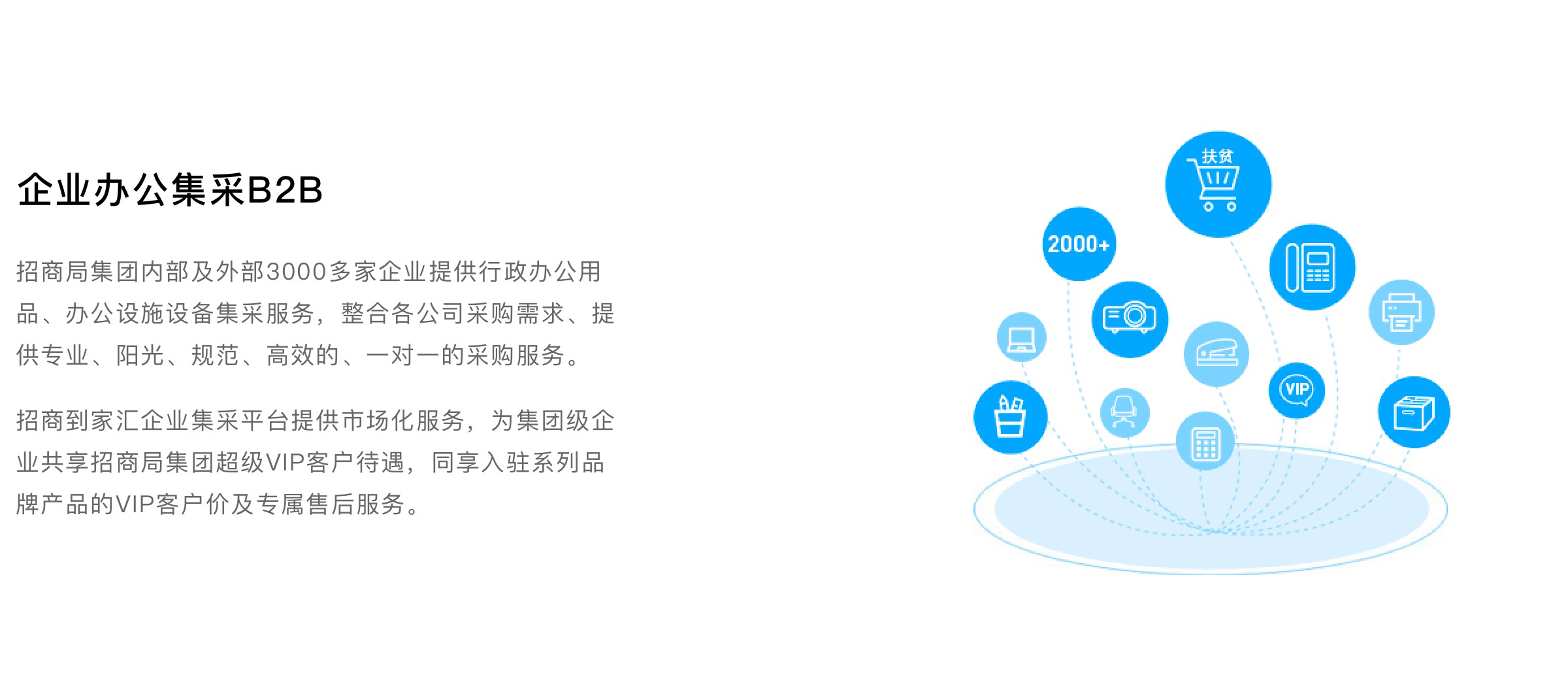 企业办公集采B2B

招商局集团内部及外部3000多家企业提供行政办公用品、办公设施设备集采服务，整合各公司采购需求、提供专业、阳光、规范、高效的、一对一的采购服务。

招商到家汇企业集采平台提供市场化服务，为集团级企业共享招商局集团超级VIP客户待遇，同享入驻系列品牌产品的VIP客户价及专属售后服务。

扶贫

2000+

VIP